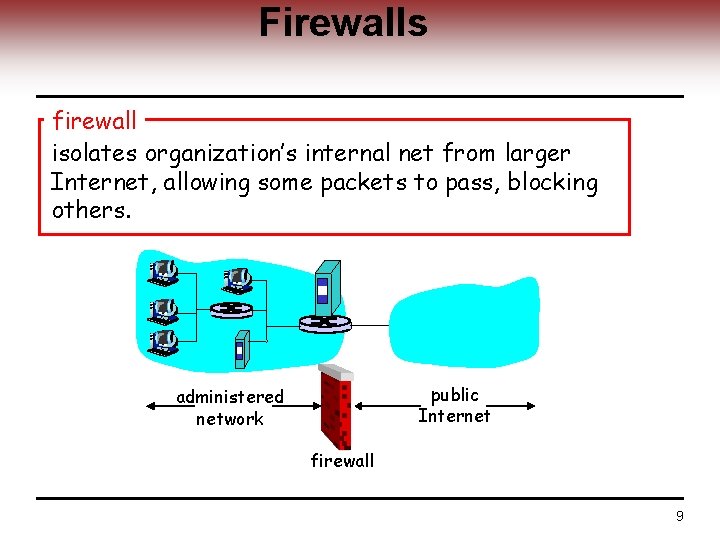 Firewalls

firewall

isolates organization's internal net from larger Internet, allowing some packets to pass, blocking others.

administered network

public Internet

firewall

9